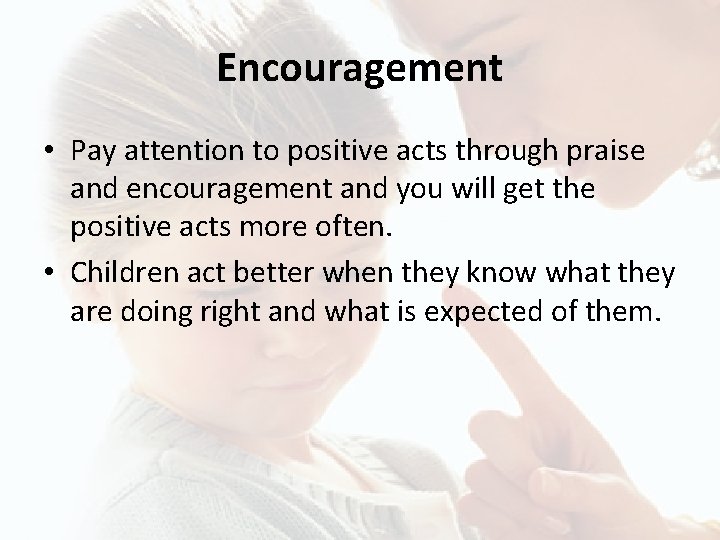 Encouragement

• Pay attention to positive acts through praise and encouragement and you will get the positive acts more often.

• Children act better when they know what they are doing right and what is expected of them.